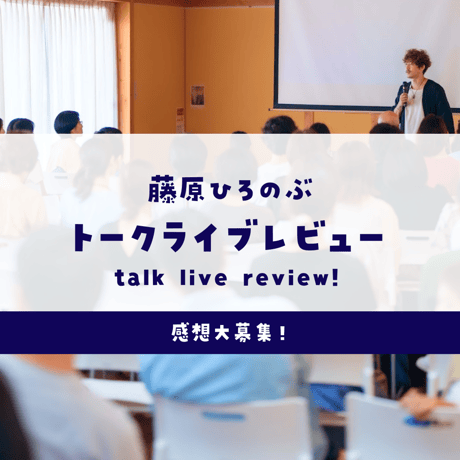 藤原ひろのぶ

トークライブレビュー

talk live review!

感想大募集！